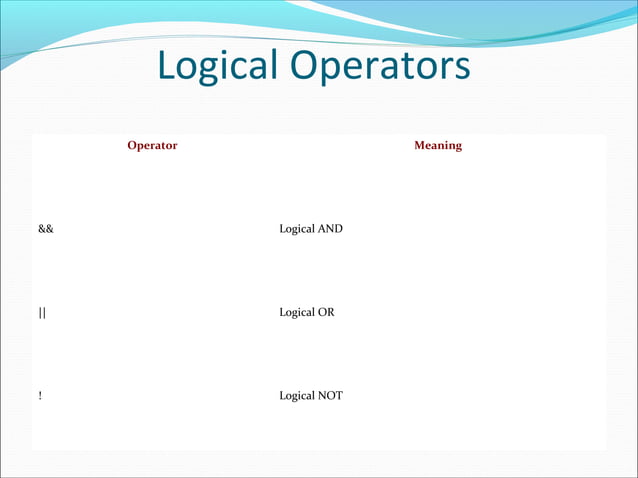 Logical Operators

| Operator | Meaning |
|---|---|
| && | Logical AND |
| \|\| | Logical OR |
| ! | Logical NOT |